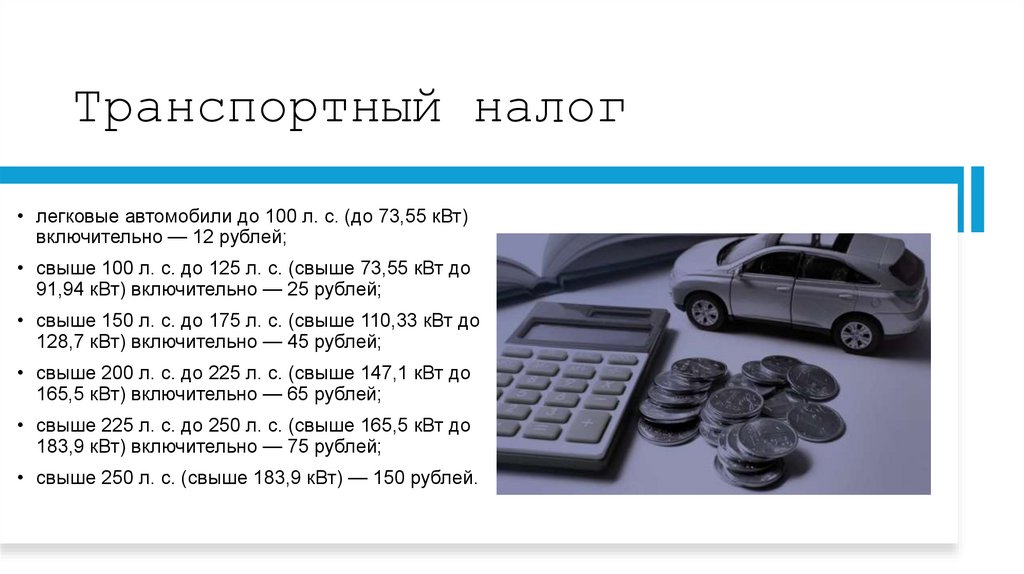 Транспортный налог

• легковые автомобили до 100 л. с. (до 73,55 кВт) включительно — 12 рублей;
• свыше 100 л. с. до 125 л. с. (свыше 73,55 кВт до 91,94 кВт) включительно — 25 рублей;
• свыше 150 л. с. до 175 л. с. (свыше 110,33 кВт до 128,7 кВт) включительно — 45 рублей;
• свыше 200 л. с. до 225 л. с. (свыше 147,1 кВт до 165,5 кВт) включительно — 65 рублей;
• свыше 225 л. с. до 250 л. с. (свыше 165,5 кВт до 183,9 кВт) включительно — 75 рублей;
• свыше 250 л. с. (свыше 183,9 кВт) — 150 рублей.